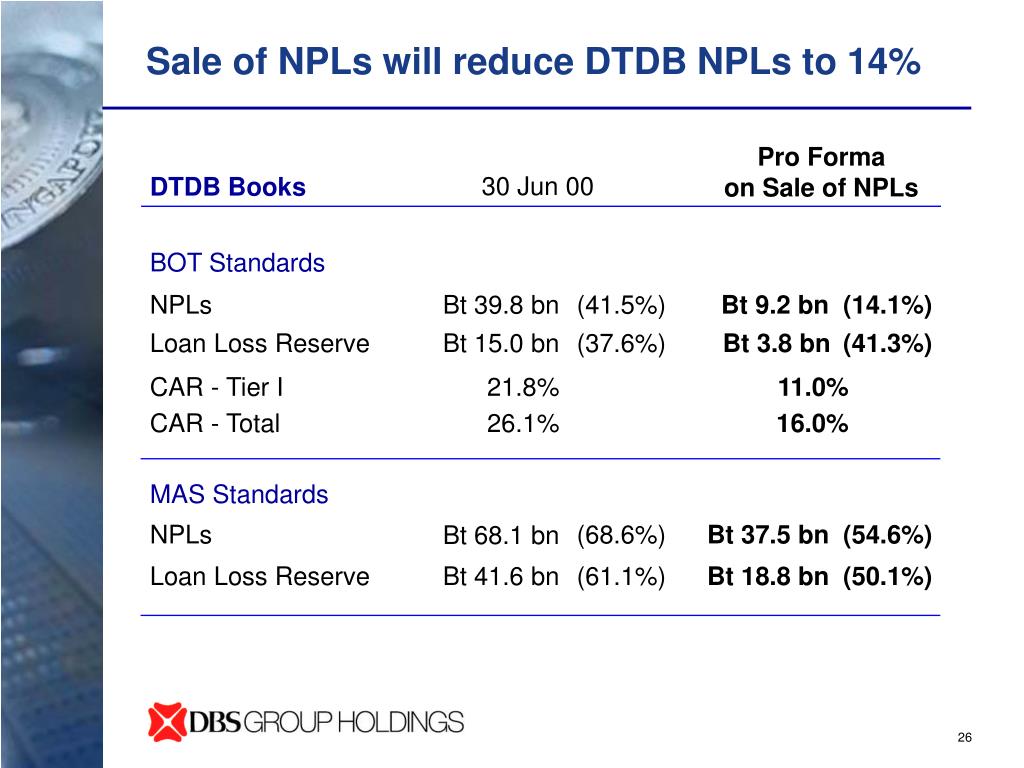 Sale of NPLs will reduce DTDB NPLs to 14%

| DTDB Books | 30 Jun 00 | Pro Forma on Sale of NPLs |
|---|---|---|
| BOT Standards | | |
| NPLs | Bt 39.8 bn (41.5%) | Bt 9.2 bn (14.1%) |
| Loan Loss Reserve | Bt 15.0 bn (37.6%) | Bt 3.8 bn (41.3%) |
| CAR - Tier I | 21.8% | 11.0% |
| CAR - Total | 26.1% | 16.0% |
| MAS Standards | | |
| NPLs | Bt 68.1 bn (68.6%) | Bt 37.5 bn (54.6%) |
| Loan Loss Reserve | Bt 41.6 bn (61.1%) | Bt 18.8 bn (50.1%) |

DBS GROUP HOLDINGS

26